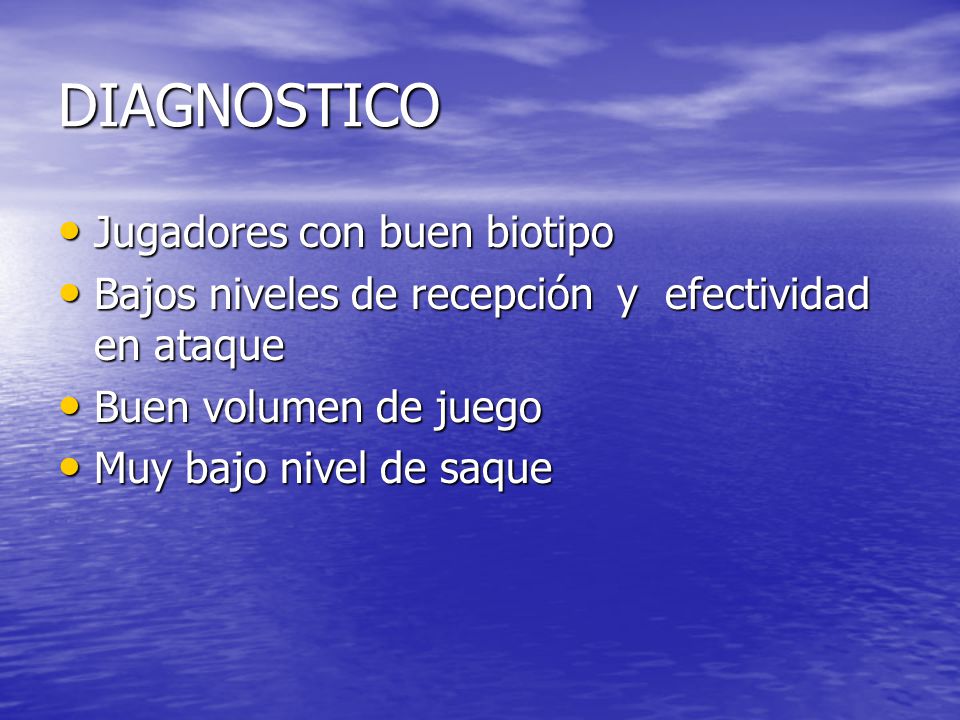 DIAGNOSTICO

• Jugadores con buen biotipo
• Bajos niveles de recepción y efectividad en ataque
• Buen volumen de juego
• Muy bajo nivel de saque